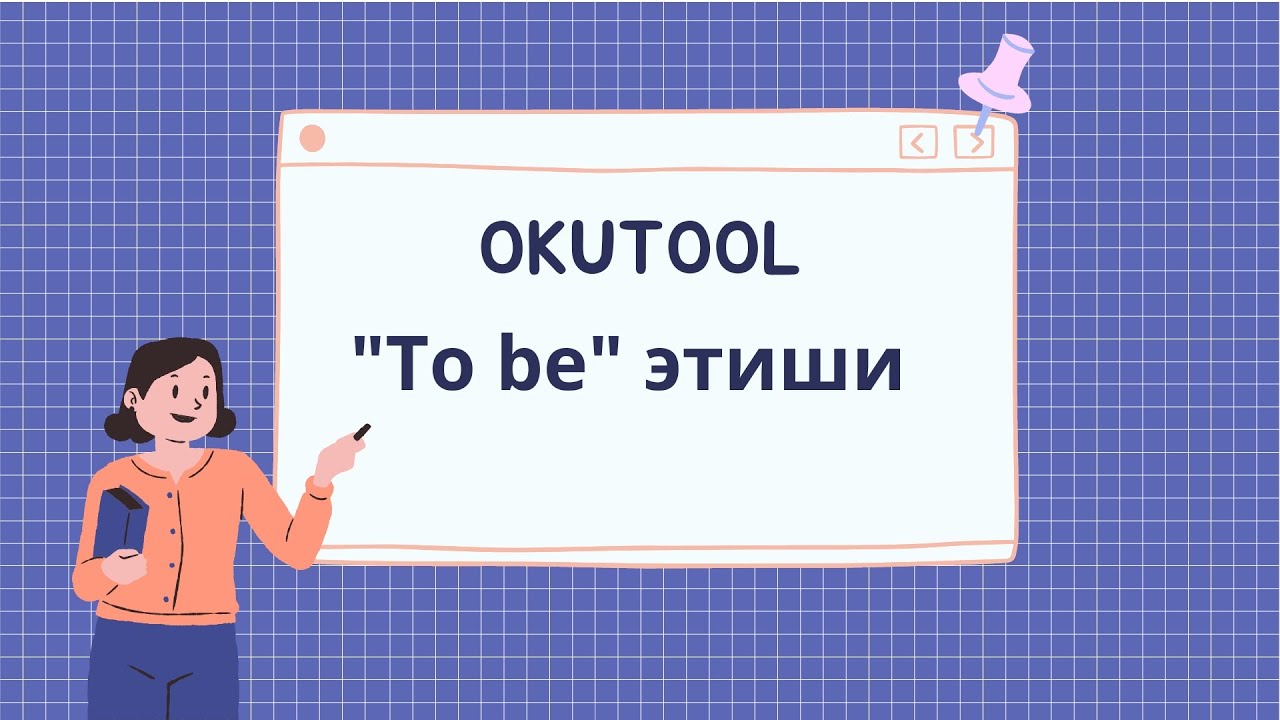 OKUTOOL

"To be" этиши